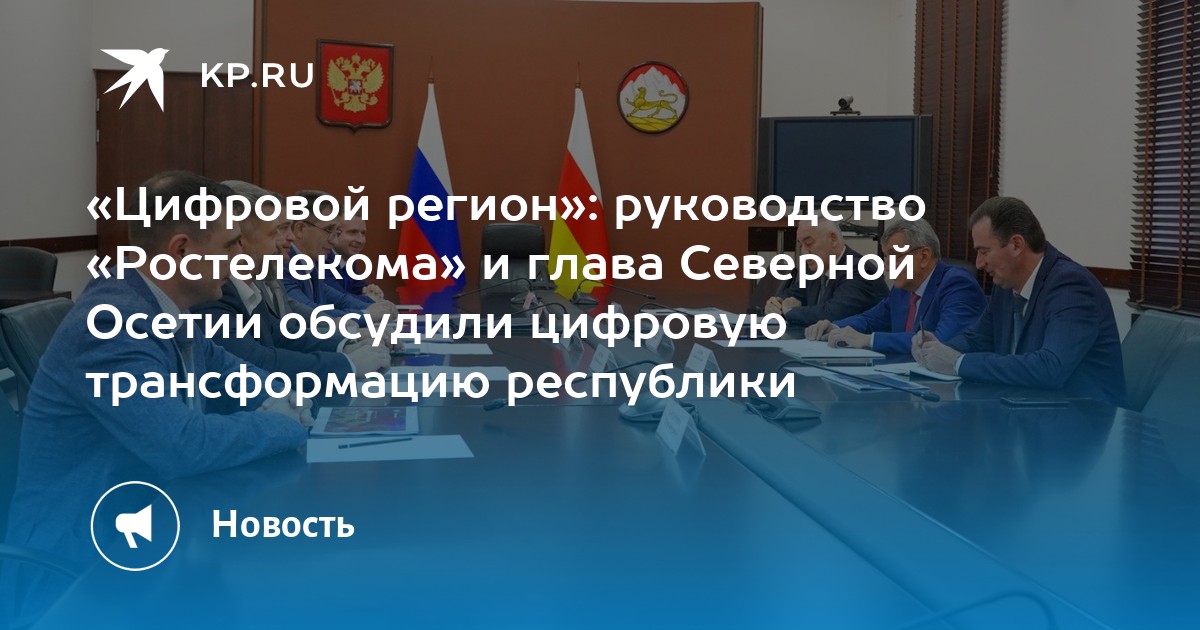 KP.RU

«Цифровой регион»: руководство «Ростелекома» и глава Северной Осетии обсудили цифровую трансформацию республики

Новость